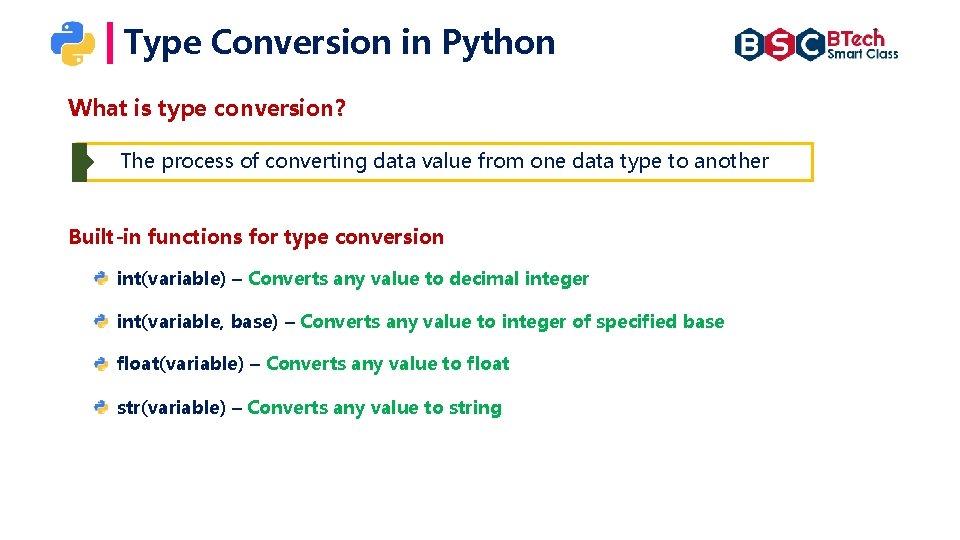 Type Conversion in Python

BSC BTech Smart Class

What is type conversion?

The process of converting data value from one data type to another

Built-in functions for type conversion

int(variable) – Converts any value to decimal integer

int(variable, base) – Converts any value to integer of specified base

float(variable) – Converts any value to float

str(variable) – Converts any value to string